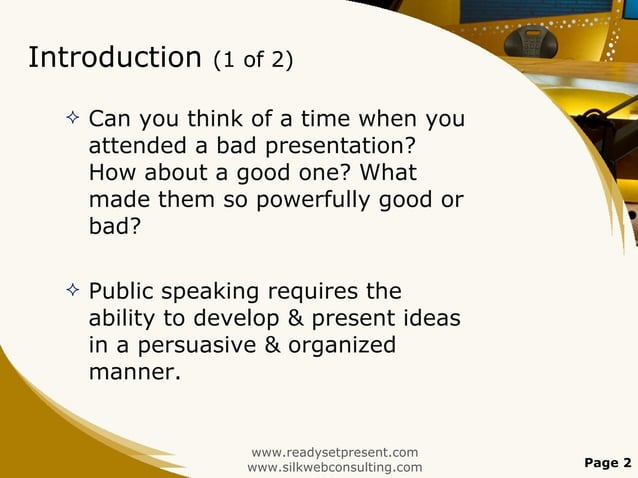 Introduction (1 of 2)

✧ Can you think of a time when you attended a bad presentation? How about a good one? What made them so powerfully good or bad?

✧ Public speaking requires the ability to develop & present ideas in a persuasive & organized manner.

www.readysetpresent.com
www.silkwebconsulting.com

Page 2